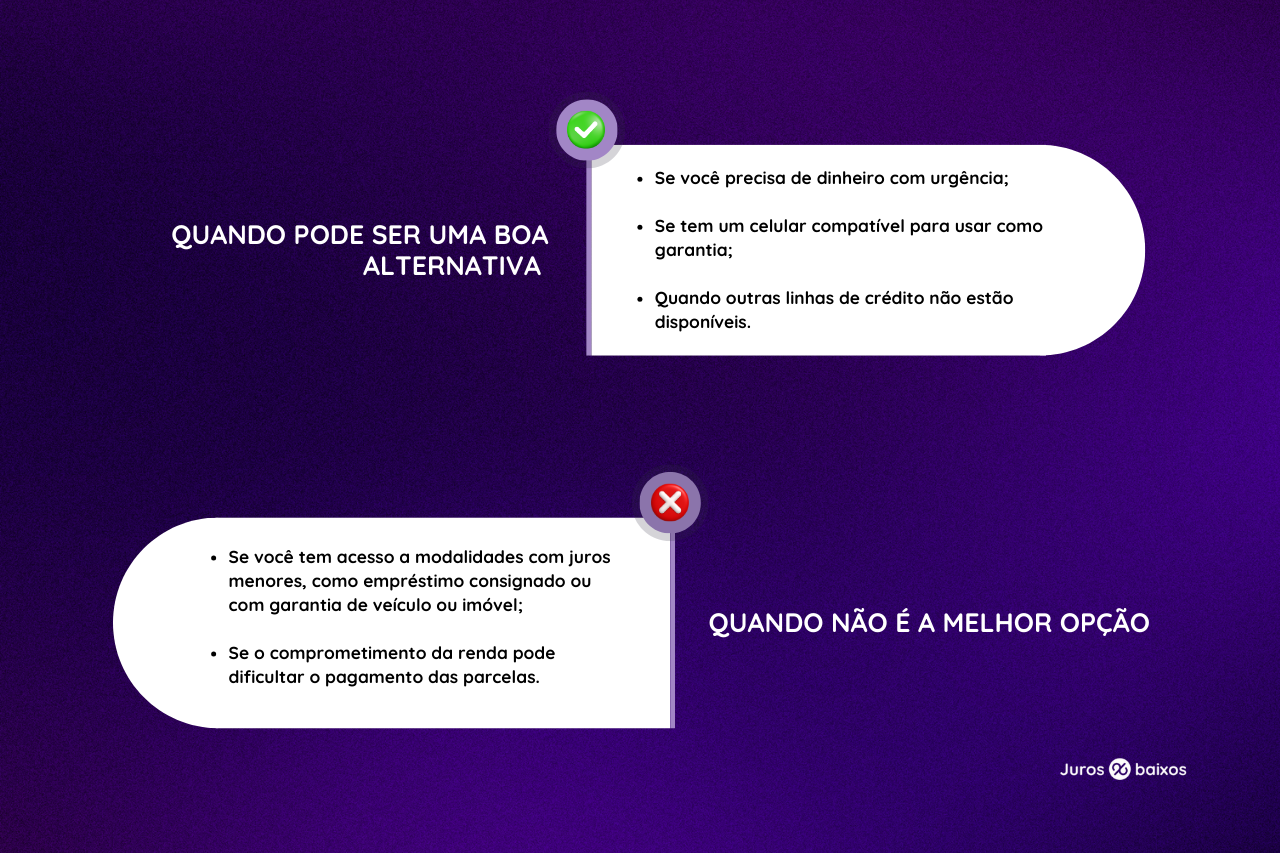 QUANDO PODE SER UMA BOA ALTERNATIVA

- Se você precisa de dinheiro com urgência;
- Se tem um celular compatível para usar como garantia;
- Quando outras linhas de crédito não estão disponíveis.

- Se você tem acesso a modalidades com juros menores, como empréstimo consignado ou com garantia de veículo ou imóvel;
- Se o comprometimento da renda pode dificultar o pagamento das parcelas.

QUANDO NÃO É A MELHOR OPÇÃO

Juros % baixos